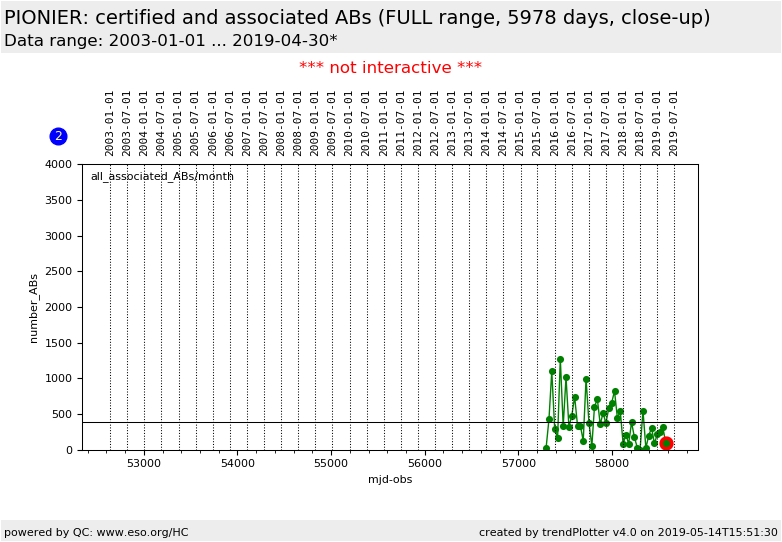 PIONIER: certified and associated ABs (FULL range, 5978 days, close-up)
Data range: 2003-01-01 ... 2019-04-30*

*** not interactive ***

2

2003-01-01
2003-07-01
2004-01-01
2004-07-01
2005-01-01
2005-07-01
2006-01-01
2006-07-01
2007-01-01
2007-07-01
2008-01-01
2008-07-01
2009-01-01
2009-07-01
2010-01-01
2010-07-01
2011-01-01
2011-07-01
2012-01-01
2012-07-01
2013-01-01
2013-07-01
2014-01-01
2014-07-01
2015-01-01
2015-07-01
2016-01-01
2016-07-01
2017-01-01
2017-07-01
2018-01-01
2018-07-01
2019-01-01
2019-07-01

all_associated_ABs/month

number_ABs

4000
3500
3000
2500
2000
1500
1000
500
0

53000
54000
55000
56000
57000
58000

mjd-obs

powered by QC: www.eso.org/HC

created by trendPlotter v4.0 on 2019-05-14T15:51:30